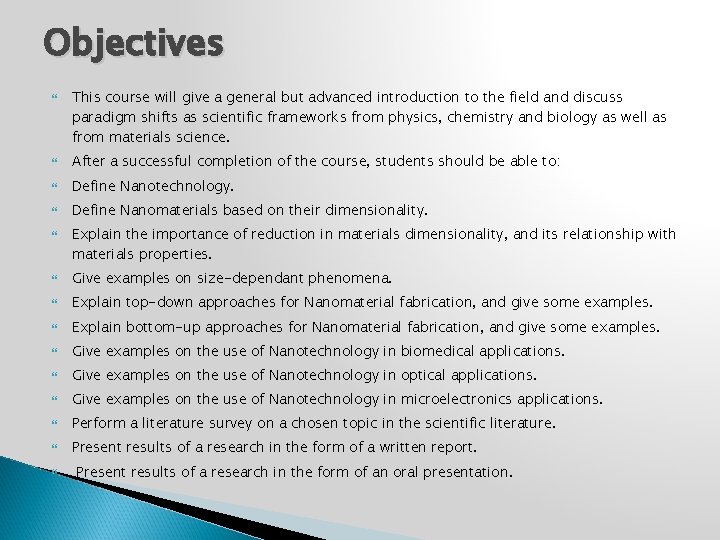 Objectives

This course will give a general but advanced introduction to the field and discuss paradigm shifts as scientific frameworks from physics, chemistry and biology as well as from materials science.

After a successful completion of the course, students should be able to:

Define Nanotechnology.

Define Nanomaterials based on their dimensionality.

Explain the importance of reduction in materials dimensionality, and its relationship with materials properties.

Give examples on size-dependant phenomena.

Explain top-down approaches for Nanomaterial fabrication, and give some examples.

Explain bottom-up approaches for Nanomaterial fabrication, and give some examples.

Give examples on the use of Nanotechnology in biomedical applications.

Give examples on the use of Nanotechnology in optical applications.

Give examples on the use of Nanotechnology in microelectronics applications.

Perform a literature survey on a chosen topic in the scientific literature.

Present results of a research in the form of a written report.

Present results of a research in the form of an oral presentation.